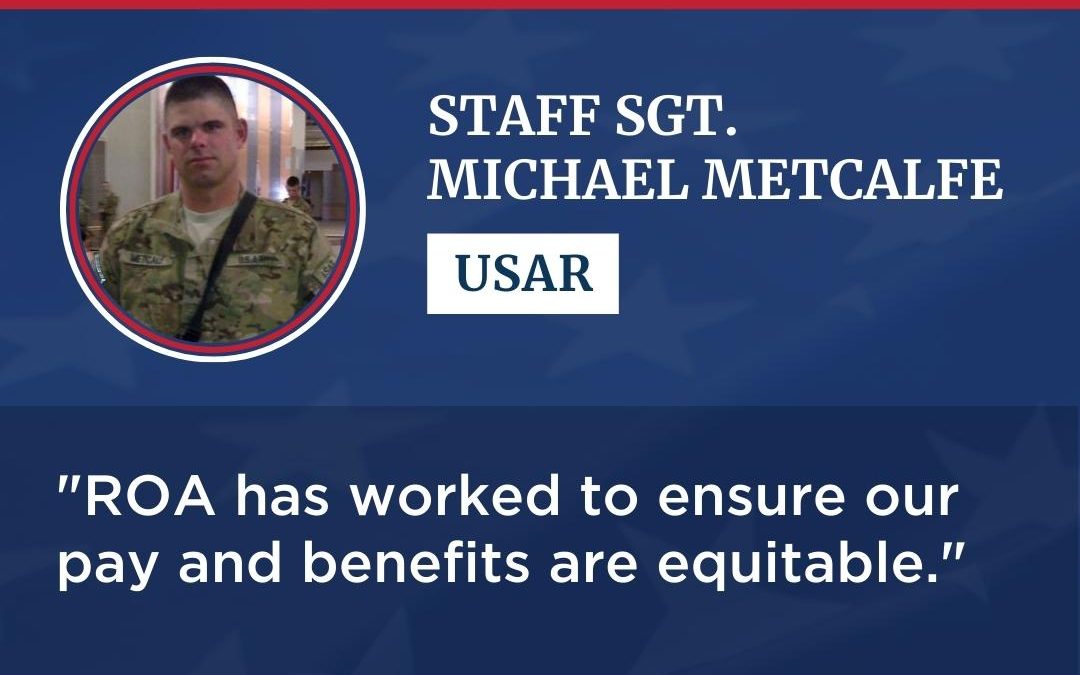 STAFF SGT.
MICHAEL METCALFE

USAR

"ROA has worked to ensure our pay and benefits are equitable."